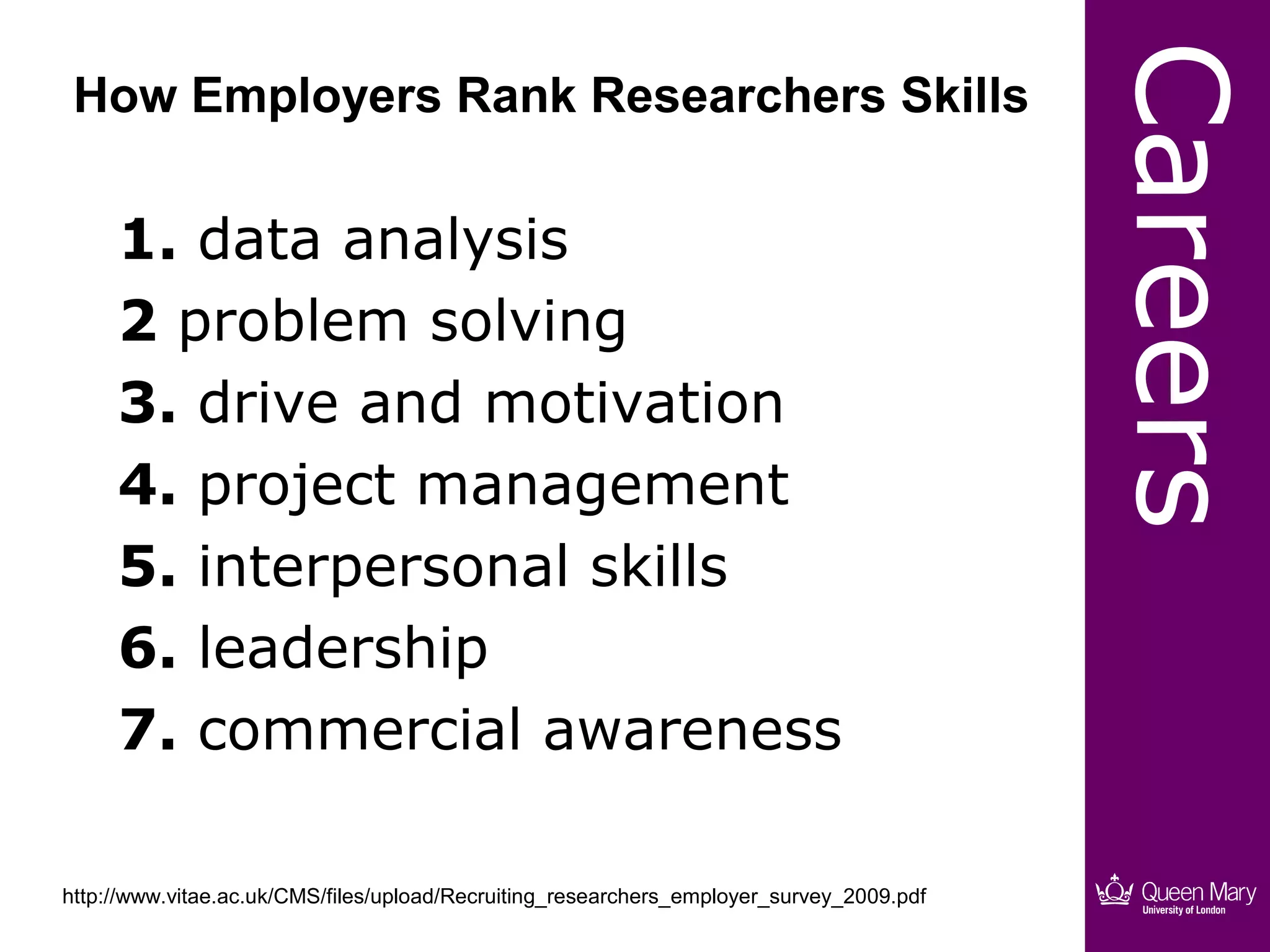 How Employers Rank Researchers Skills

1. data analysis
2 problem solving
3. drive and motivation
4. project management
5. interpersonal skills
6. leadership
7. commercial awareness

http://www.vitae.ac.uk/CMS/files/upload/Recruiting_researchers_employer_survey_2009.pdf

Careers

Queen Mary
University of London